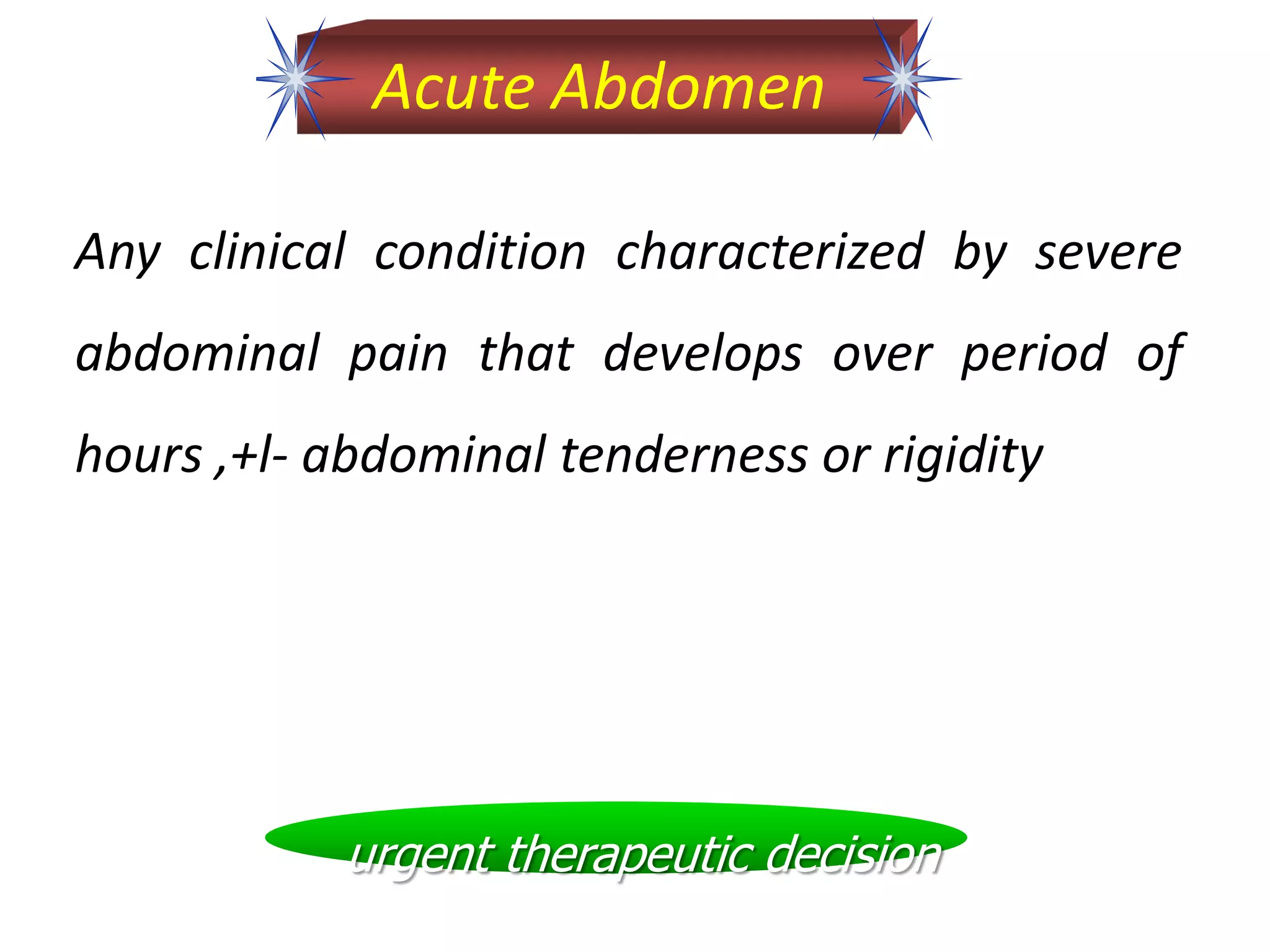 Acute Abdomen

Any clinical condition characterized by severe abdominal pain that develops over period of hours ,+l- abdominal tenderness or rigidity

urgent therapeutic decision